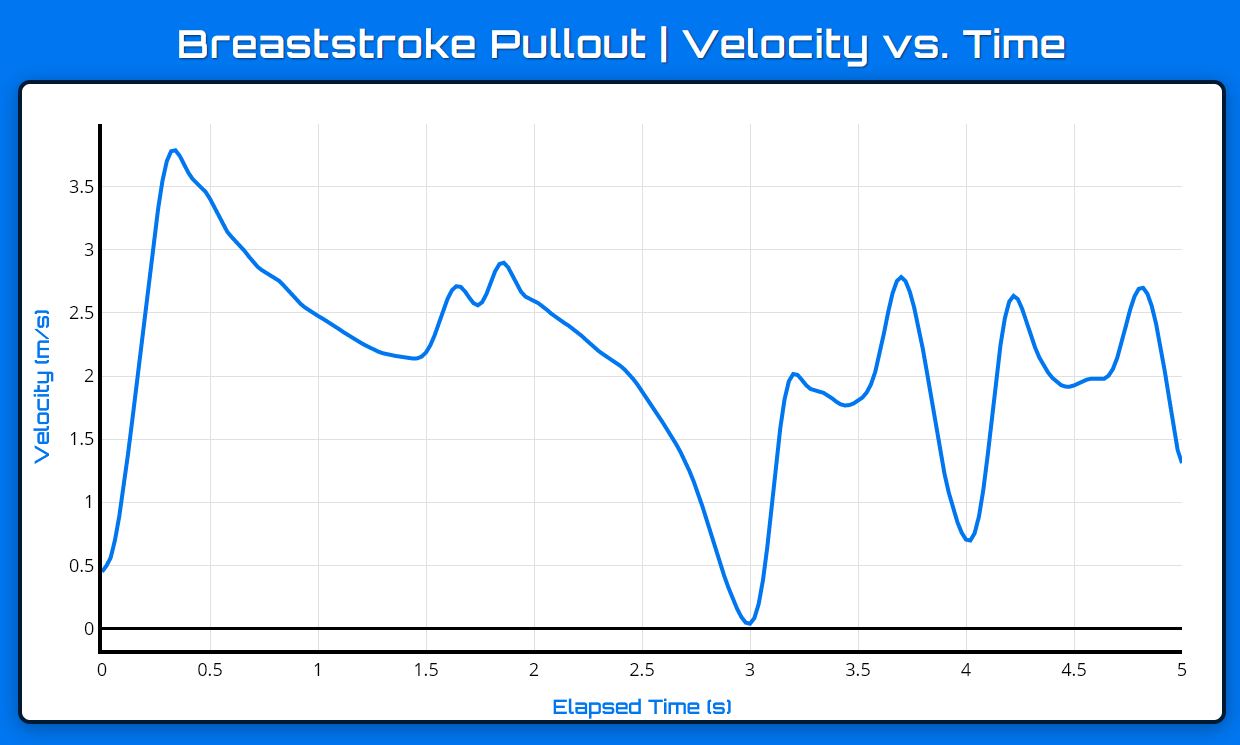 Breaststroke Pullout | Velocity vs. Time

Velocity (m/s)

3.5
3
2.5
2
1.5
1
0.5
0

0 0.5 1 1.5 2 2.5 3 3.5 4 4.5 5

Elapsed Time (s)